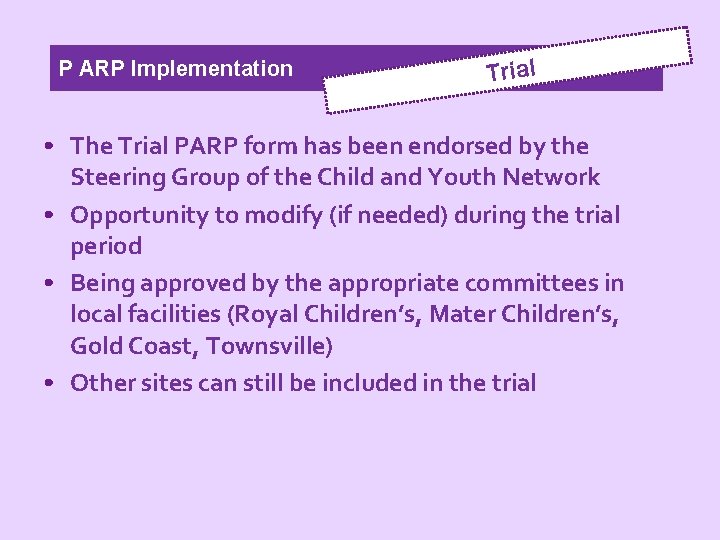 P ARP Implementation

Trial

• The Trial PARP form has been endorsed by the Steering Group of the Child and Youth Network
• Opportunity to modify (if needed) during the trial period
• Being approved by the appropriate committees in local facilities (Royal Children's, Mater Children's, Gold Coast, Townsville)
• Other sites can still be included in the trial